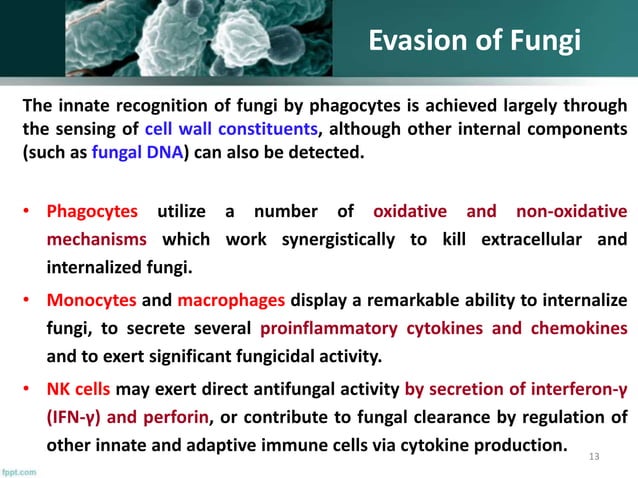 Evasion of Fungi

The innate recognition of fungi by phagocytes is achieved largely through the sensing of cell wall constituents, although other internal components (such as fungal DNA) can also be detected.

• Phagocytes utilize a number of oxidative and non-oxidative mechanisms which work synergistically to kill extracellular and internalized fungi.

• Monocytes and macrophages display a remarkable ability to internalize fungi, to secrete several proinflammatory cytokines and chemokines and to exert significant fungicidal activity.

• NK cells may exert direct antifungal activity by secretion of interferon-γ (IFN-γ) and perforin, or contribute to fungal clearance by regulation of other innate and adaptive immune cells via cytokine production.

13

fppt.com